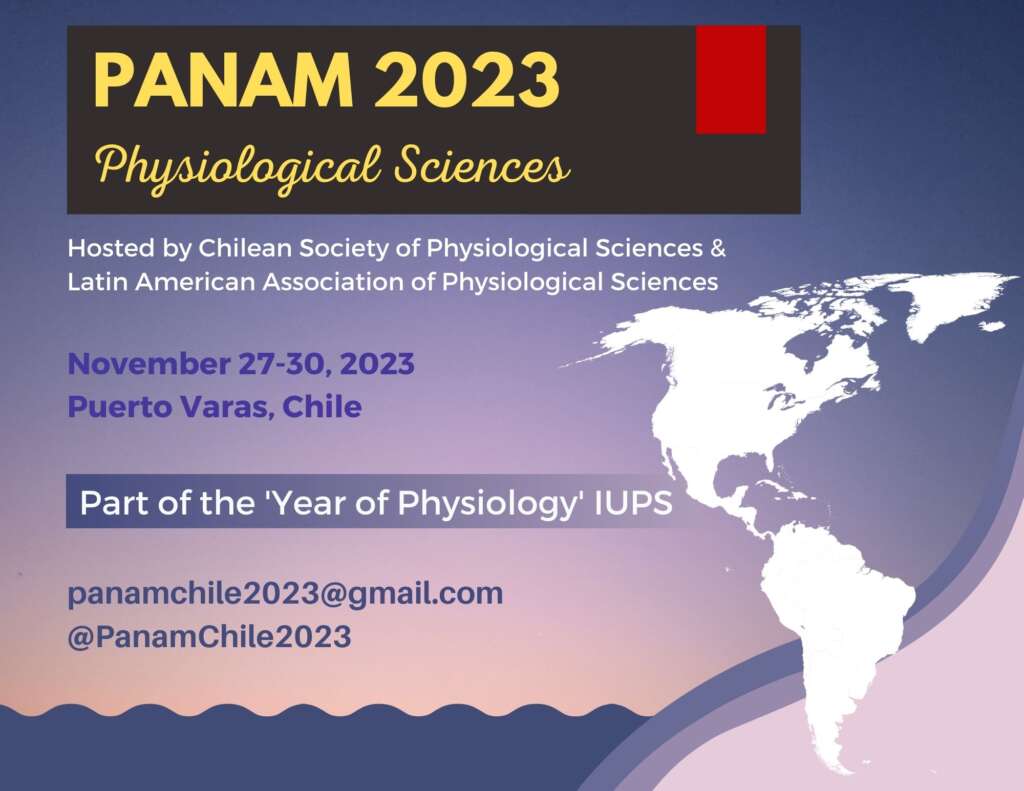 PANAM 2023

Physiological Sciences

Hosted by Chilean Society of Physiological Sciences & Latin American Association of Physiological Sciences

November 27-30, 2023
Puerto Varas, Chile

Part of the 'Year of Physiology' IUPS

panamchile2023@gmail.com
@PanamChile2023